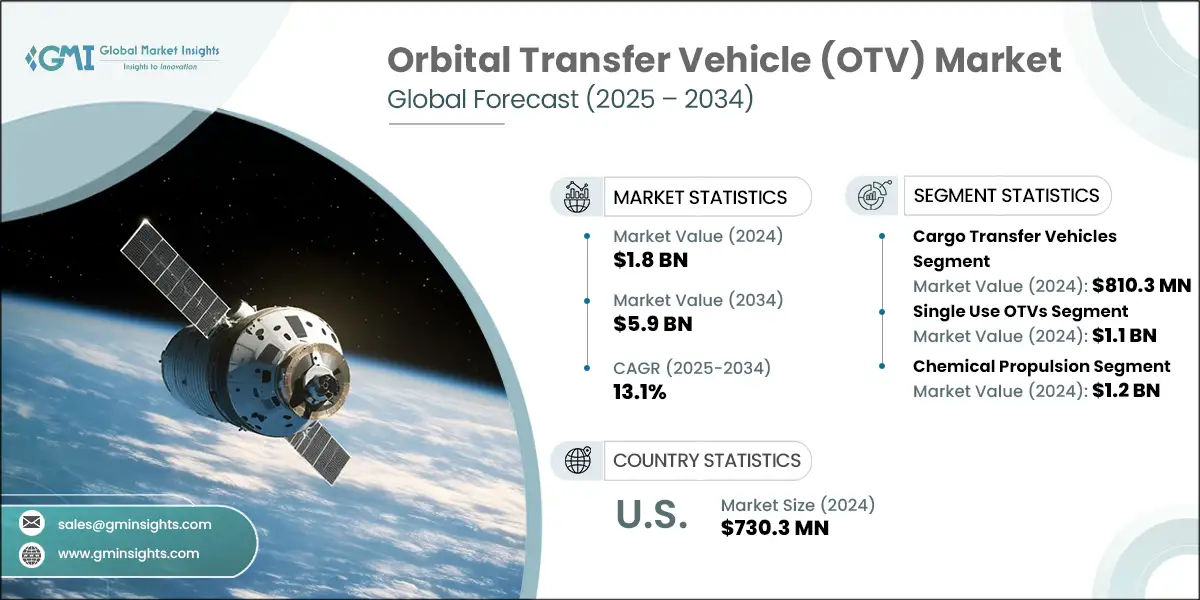 GMI Global Market Insights
Insights to Innovation

Orbital Transfer Vehicle (OTV) Market
Global Forecast (2025 – 2034)

MARKET STATISTICS

Market Value (2024)
$1.8 BN

Market Value (2034)
$5.9 BN

CAGR (2025-2034)
13.1%

SEGMENT STATISTICS

Cargo Transfer Vehicles Segment
Market Value (2024): $810.3 MN

Single Use OTVs Segment
Market Value (2024): $1.1 BN

Chemical Propulsion Segment
Market Value (2024): $1.2 BN

COUNTRY STATISTICS

U.S.
Market Size (2024)
$730.3 MN

sales@gminsights.com
www.gminsights.com